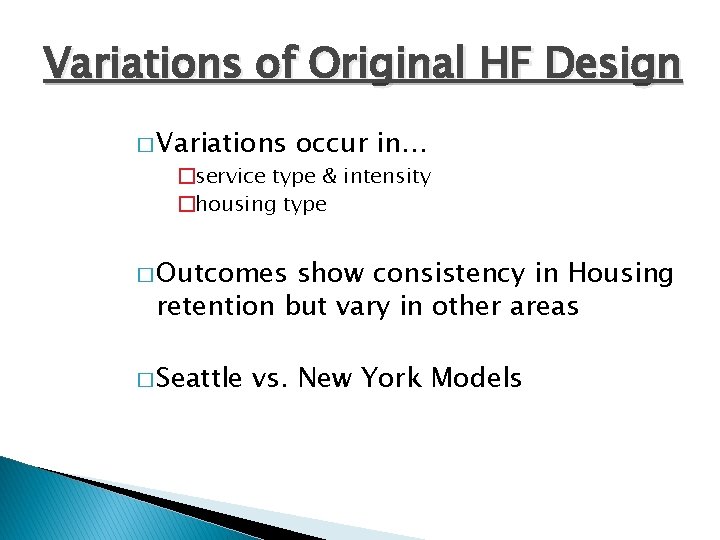 Variations of Original HF Design

□ Variations occur in…
□ service type & intensity
□ housing type

□ Outcomes show consistency in Housing retention but vary in other areas

□ Seattle vs. New York Models